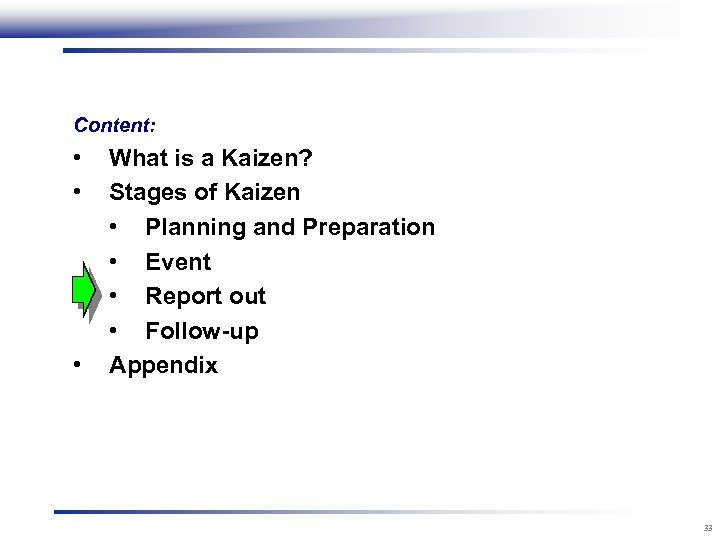 Content:

• What is a Kaizen?
• Stages of Kaizen
  • Planning and Preparation
  • Event
  • Report out
  • Follow-up
• Appendix

33